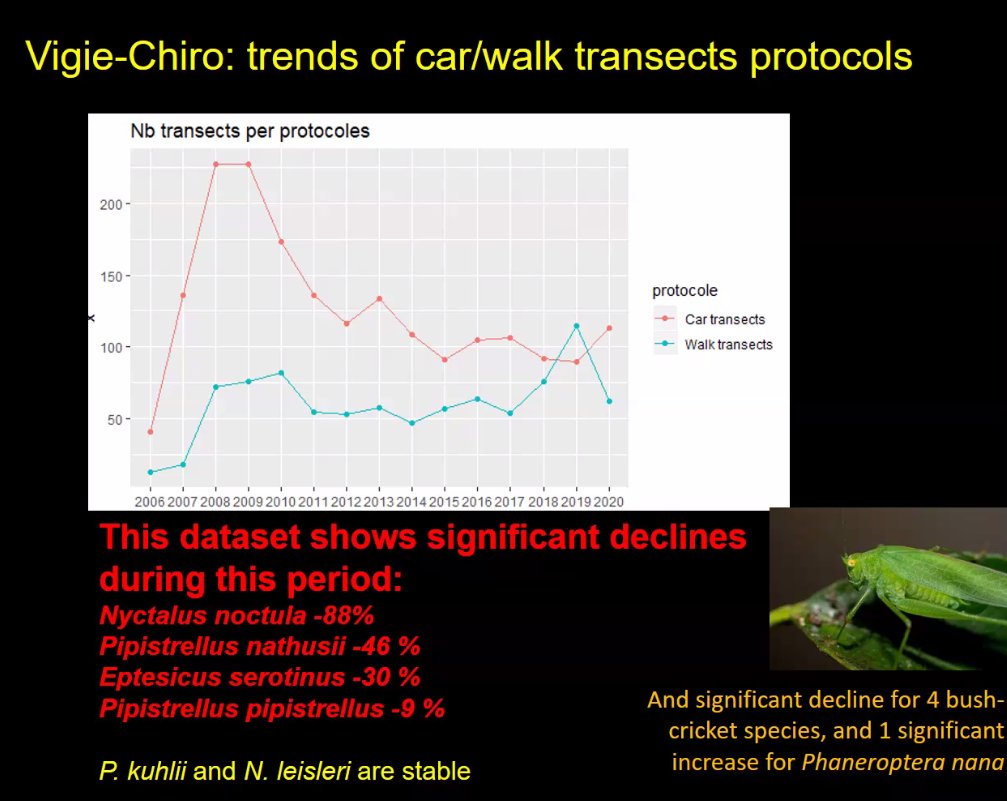 Vigie-Chiro: trends of car/walk transects protocols

Nb transects per protocoles

200
150
100
50

x

2006 2007 2008 2009 2010 2011 2012 2013 2014 2015 2016 2017 2018 2019 2020

protocole
Car transects
Walk transects

This dataset shows significant declines during this period:
Nyctalus noctula -88%
Pipistrellus nathusii -46 %
Eptesicus serotinus -30 %
Pipistrellus pipistrellus -9 %

P. kuhlii and N. leisleri are stable

And significant decline for 4 bush-cricket species, and 1 significant increase for Phaneroptera nana